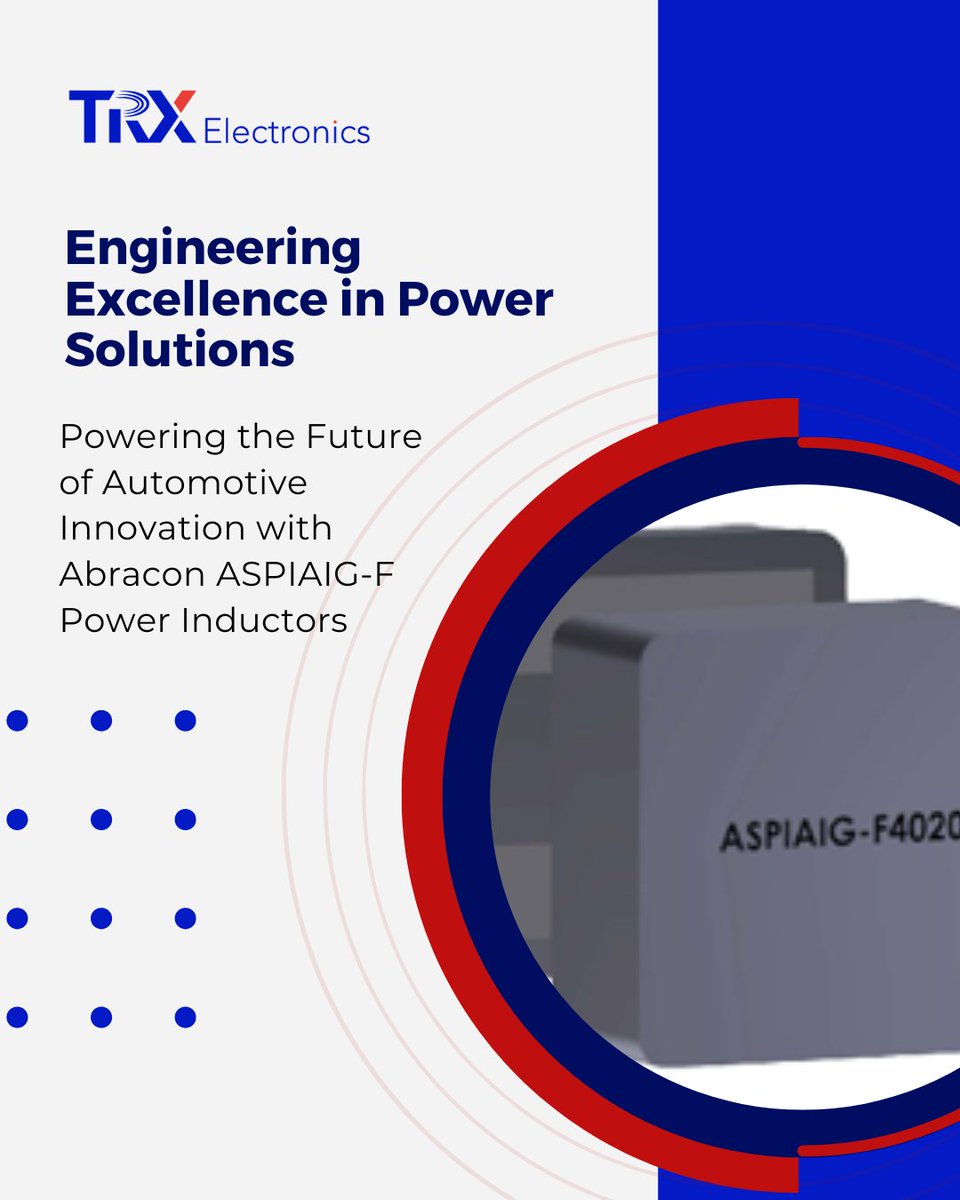 TRX Electronics

Engineering Excellence in Power Solutions

Powering the Future of Automotive Innovation with Abracon ASPIAIG-F Power Inductors

ASPIAIG-F4020